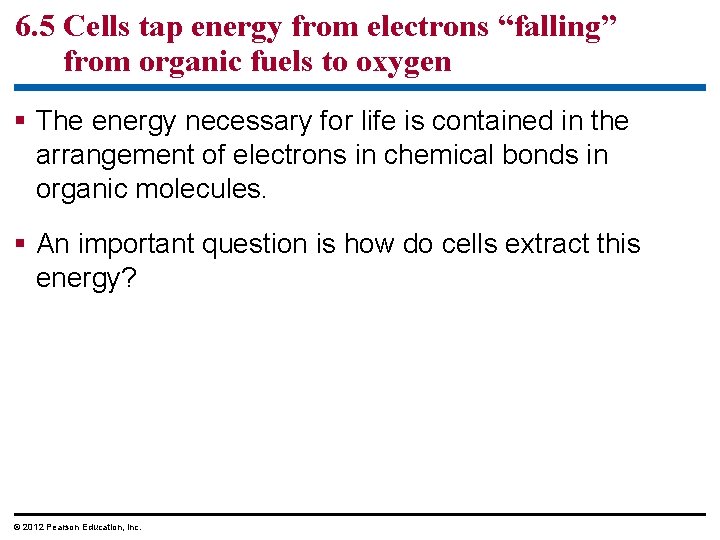 6.5 Cells tap energy from electrons “falling” from organic fuels to oxygen

▪ The energy necessary for life is contained in the arrangement of electrons in chemical bonds in organic molecules.

▪ An important question is how do cells extract this energy?

© 2012 Pearson Education, Inc.